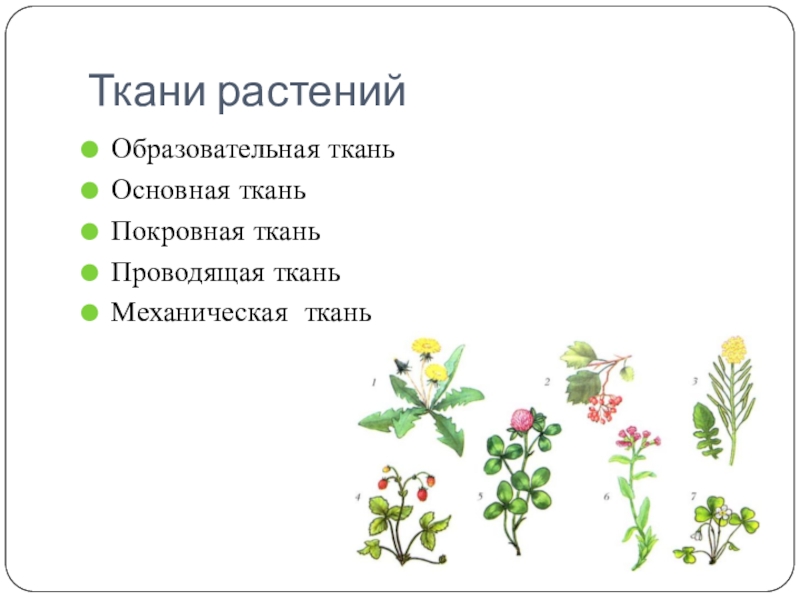 Ткани растений

Образовательная ткань
Основная ткань
Покровная ткань
Проводящая ткань
Механическая ткань

1
2
3
4
5
6
7